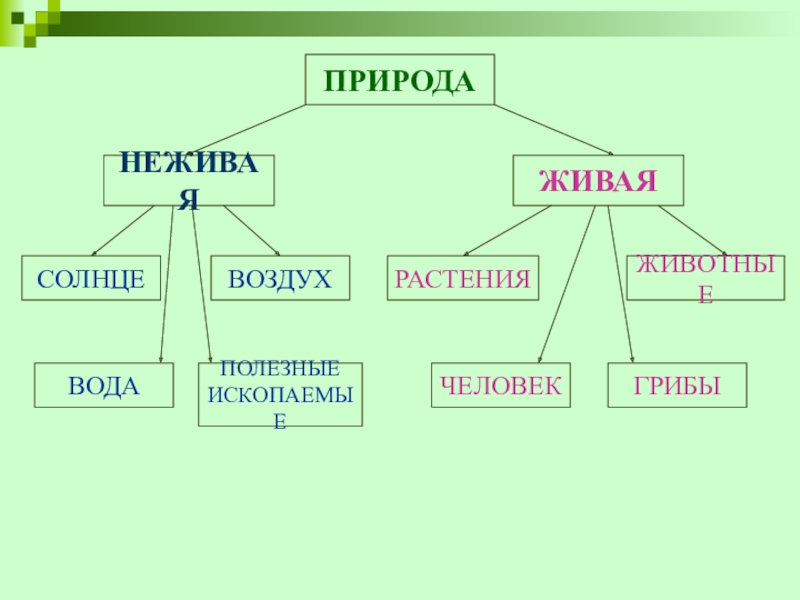 ПРИРОДА

НЕЖИВАЯ

ЖИВАЯ

СОЛНЦЕ

ВОЗДУХ

РАСТЕНИЯ

ЖИВОТНЫЕ

ВОДА

ПОЛЕЗНЫЕ ИСКОПАЕМЫЕ

ЧЕЛОВЕК

ГРИБЫ